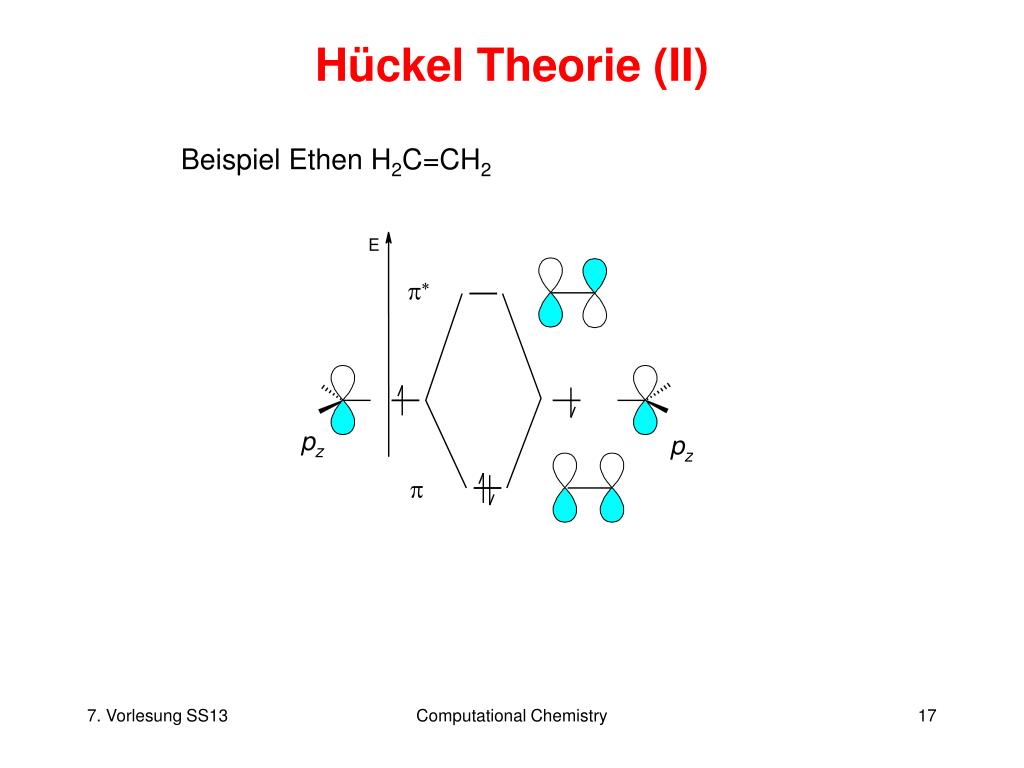 Hückel Theorie (II)

Beispiel Ethen $H_2C=CH_2$

E

$\pi^*$

$p_z$

$p_z$

$\pi$

7. Vorlesung SS13

Computational Chemistry

17